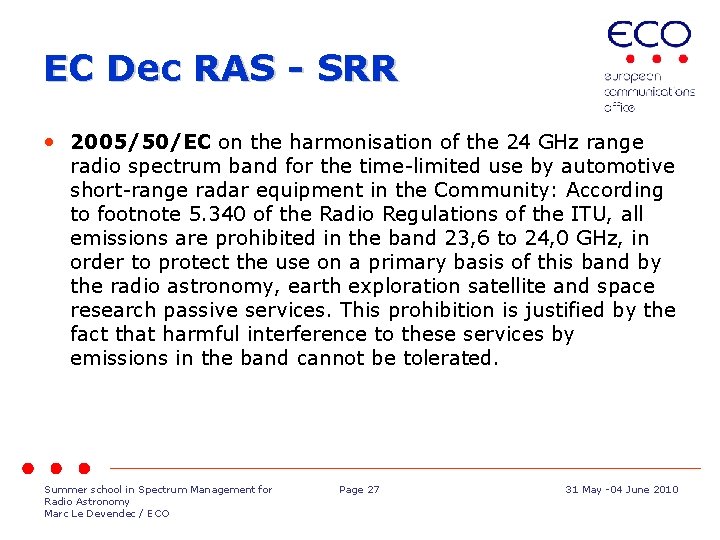 EC Dec RAS - SRR

ECO
european communications office

• 2005/50/EC on the harmonisation of the 24 GHz range radio spectrum band for the time-limited use by automotive short-range radar equipment in the Community: According to footnote 5.340 of the Radio Regulations of the ITU, all emissions are prohibited in the band 23,6 to 24,0 GHz, in order to protect the use on a primary basis of this band by the radio astronomy, earth exploration satellite and space research passive services. This prohibition is justified by the fact that harmful interference to these services by emissions in the band cannot be tolerated.

Summer school in Spectrum Management for Radio Astronomy
Marc Le Devendec / ECO

Page 27

31 May -04 June 2010